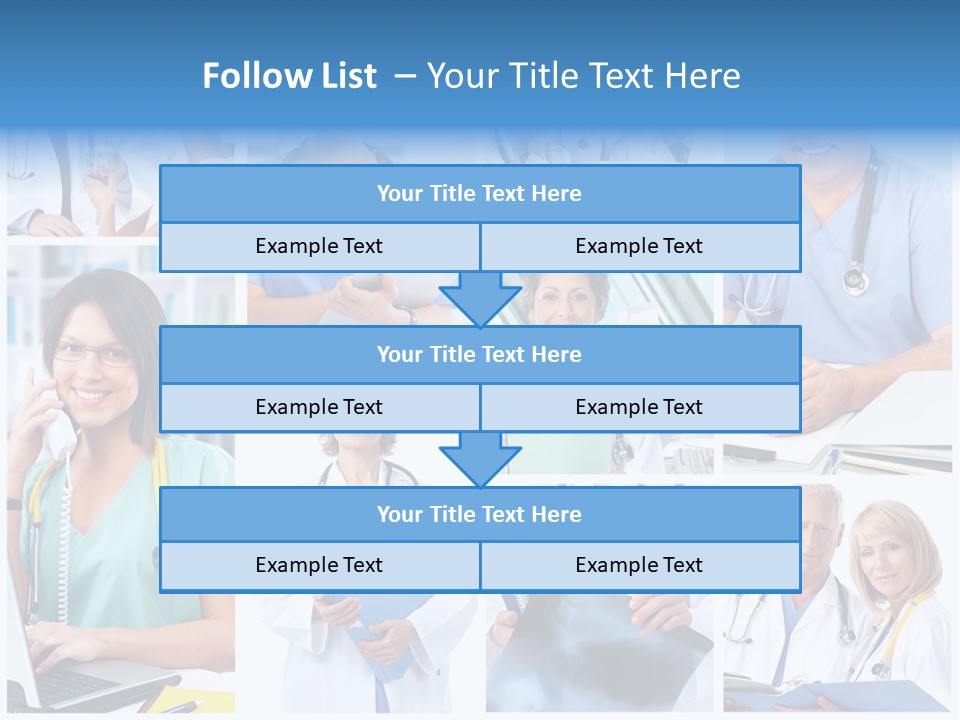 Follow List – Your Title Text Here

| Your Title Text Here | |
|---|---|
| Example Text | Example Text |

| Your Title Text Here | |
|---|---|
| Example Text | Example Text |

| Your Title Text Here | |
|---|---|
| Example Text | Example Text |